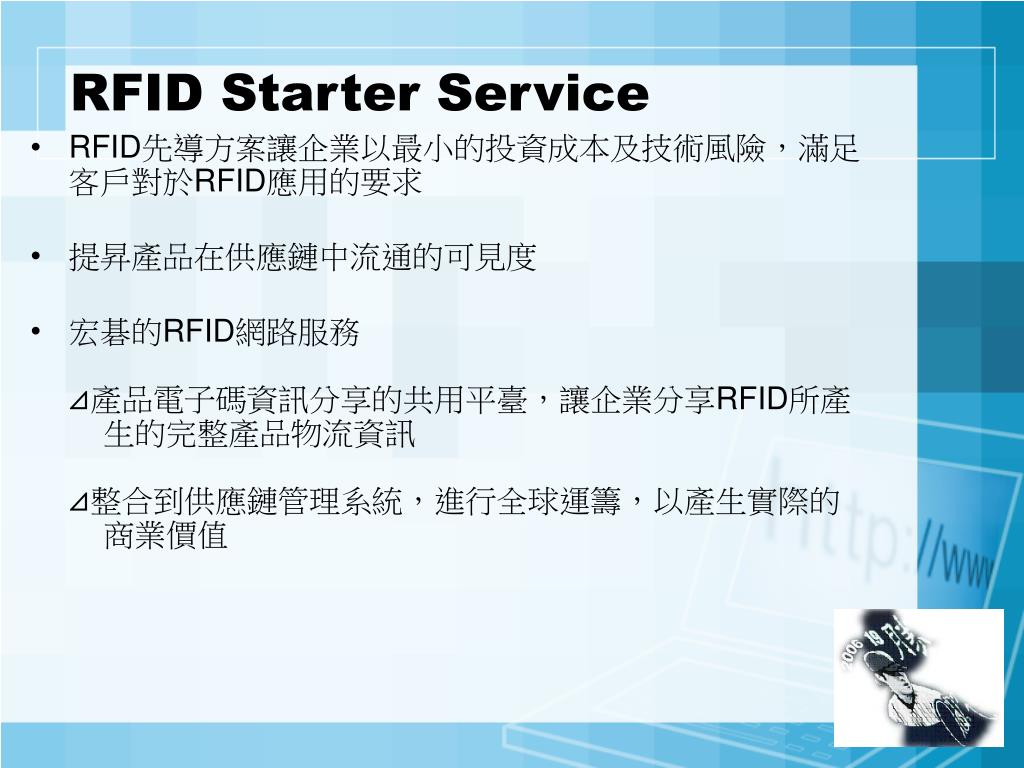 RFID Starter Service

• RFID先導方案讓企業以最小的投資成本及技術風險，滿足客戶對於RFID應用的要求

• 提昇產品在供應鏈中流通的可見度

• 宏碁的RFID網路服務

⊿產品電子碼資訊分享的共用平臺，讓企業分享RFID所產生的完整產品物流資訊

⊿整合到供應鏈管理系統，進行全球運籌，以產生實際的商業價值

http://www